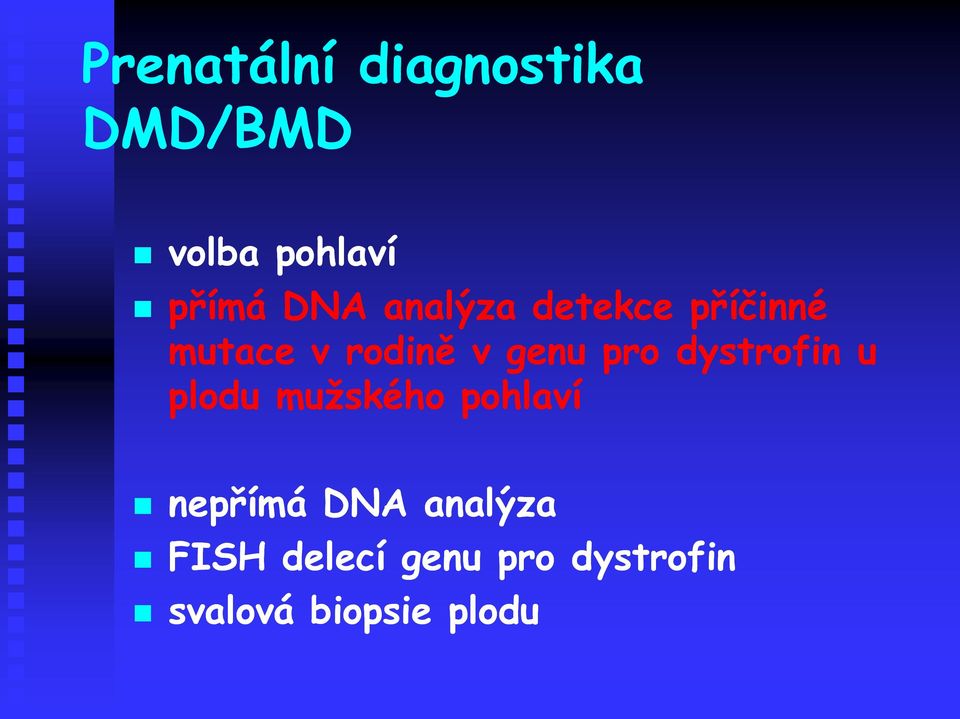 Prenatální diagnostika DMD/BMD

- volba pohlaví
- přímá DNA analýza detekce příčinné mutace v rodině v genu pro dystrofin u plodu mužského pohlaví

- nepřímá DNA analýza
- FISH delecí genu pro dystrofin
- svalová biopsie plodu